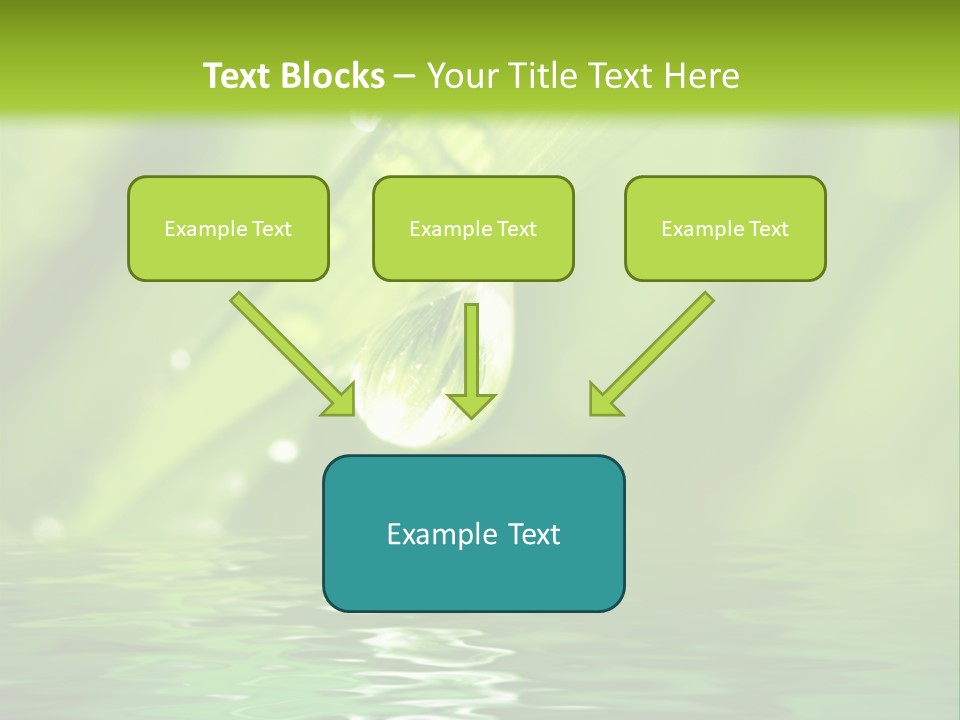 Text Blocks – Your Title Text Here

Example Text

Example Text

Example Text

Example Text